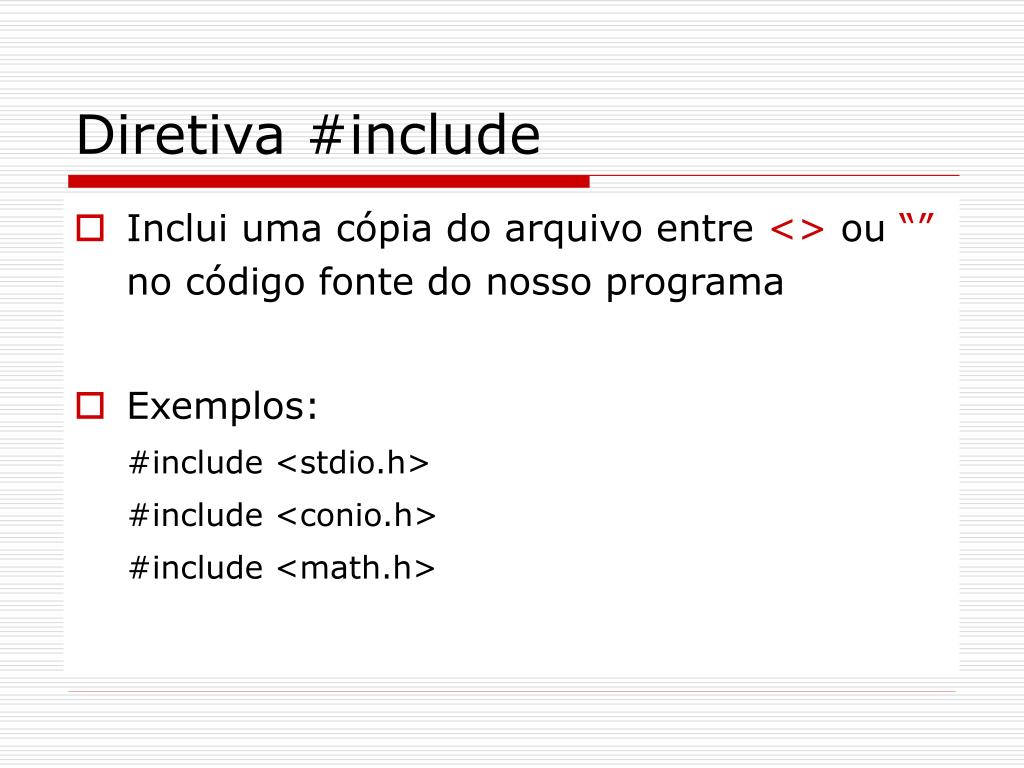 Diretiva #include

Inclui uma cópia do arquivo entre <> ou “” no código fonte do nosso programa

Exemplos:

#include <stdio.h>

#include <conio.h>

#include <math.h>